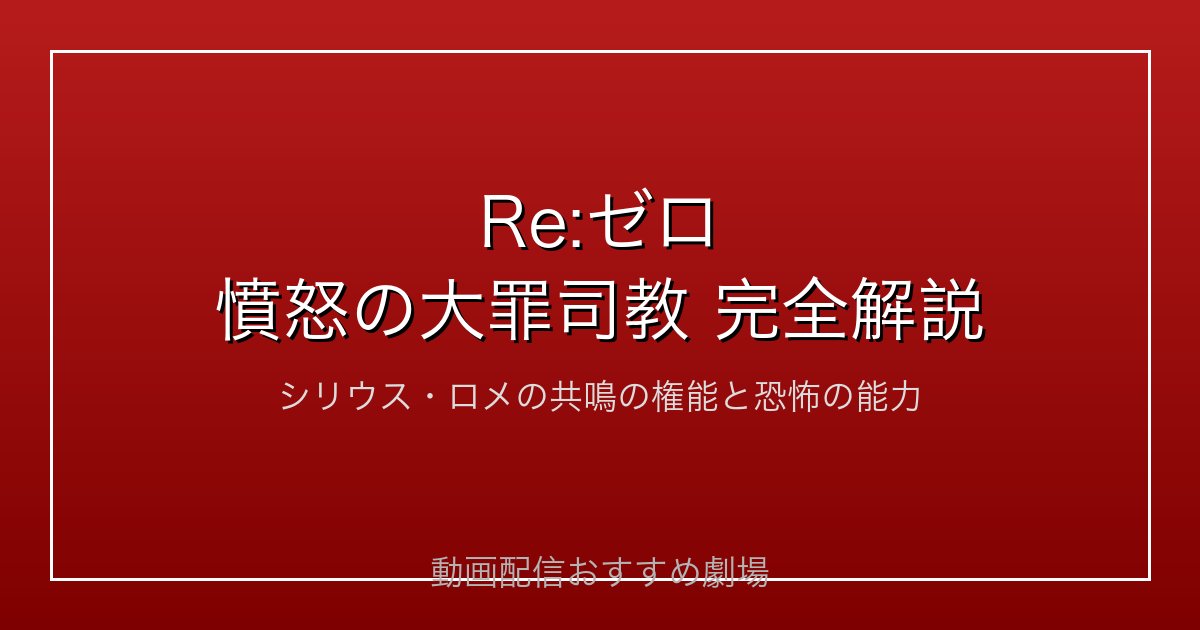 Re:ゼロ
憤怒の大罪司教 完全解説

シリウス・ロメの共鳴の権能と恐怖の能力

動画配信おすすめ劇場